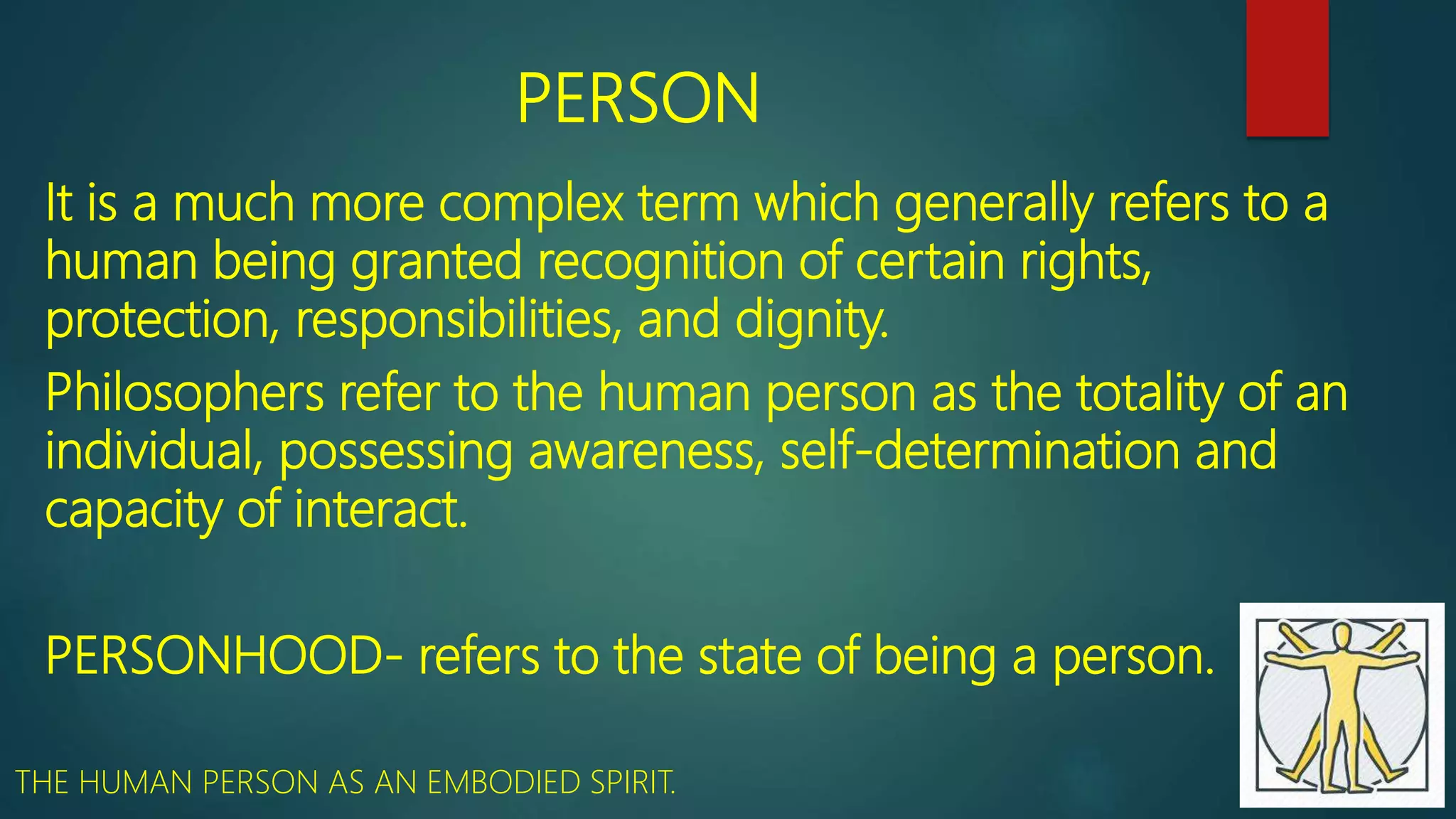 PERSON

It is a much more complex term which generally refers to a human being granted recognition of certain rights, protection, responsibilities, and dignity.

Philosophers refer to the human person as the totality of an individual, possessing awareness, self-determination and capacity of interact.

PERSONHOOD- refers to the state of being a person.

THE HUMAN PERSON AS AN EMBODIED SPIRIT.